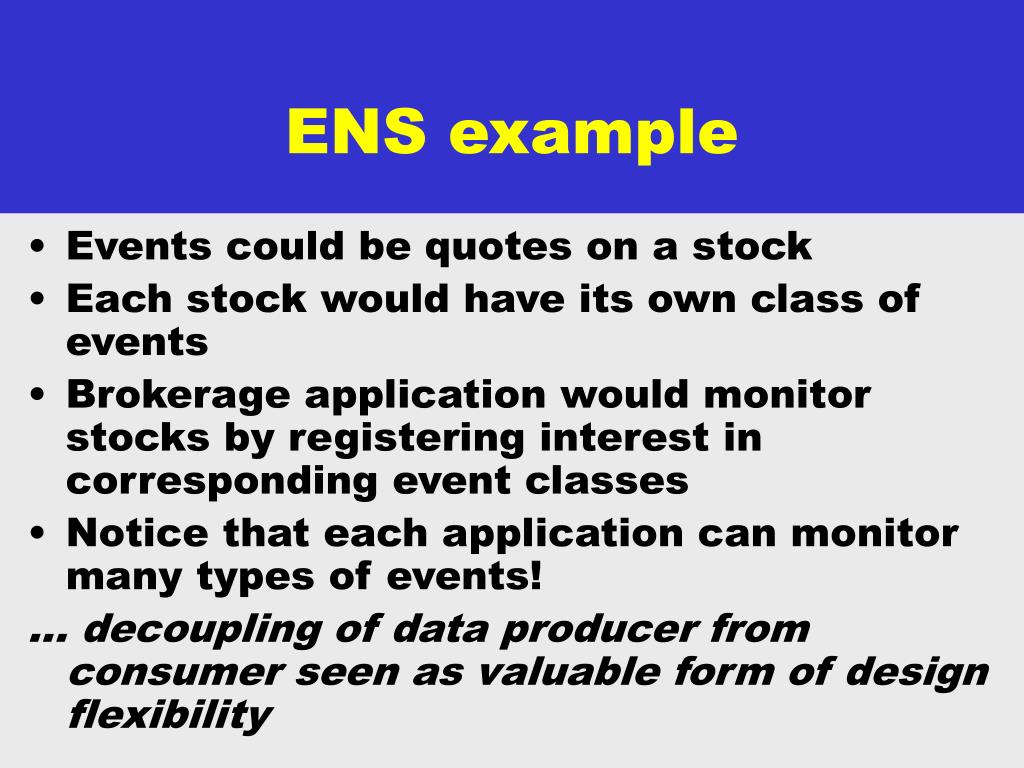 ENS example

• Events could be quotes on a stock
• Each stock would have its own class of events
• Brokerage application would monitor stocks by registering interest in corresponding event classes
• Notice that each application can monitor many types of events!

… decoupling of data producer from consumer seen as valuable form of design flexibility